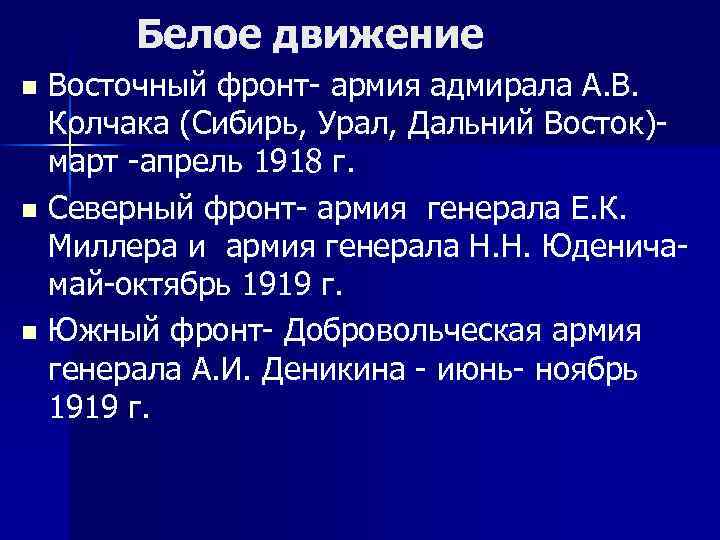 Белое движение

■ Восточный фронт- армия адмирала А.В. Колчака (Сибирь, Урал, Дальний Восток)- март -апрель 1918 г.

■ Северный фронт- армия  генерала Е.К. Миллера и  армия генерала Н.Н. Юденича- май-октябрь 1919 г.

■ Южный фронт- Добровольческая армия генерала А.И. Деникина - июнь- ноябрь 1919 г.